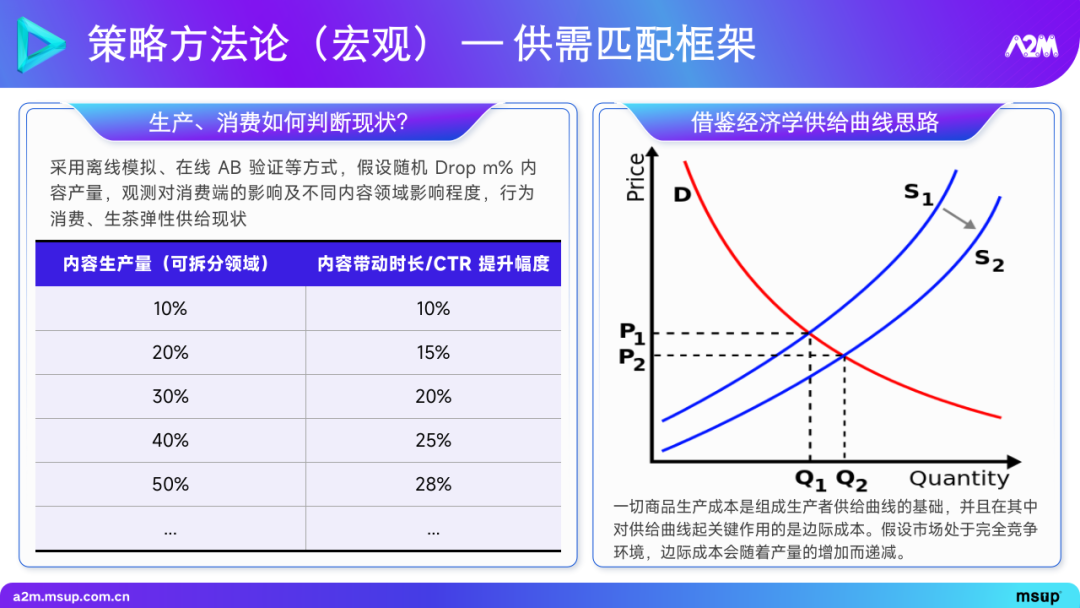 策略方法论（宏观）— 供需匹配框架

A2M

生产、消费如何判断现状?

采用离线模拟、在线 AB 验证等方式，假设随机 Drop m% 内容产量，观测对消费端的影响及不同内容领域影响程度，行为消费、生茶弹性供给现状

| 内容生产量（可拆分领域） | 内容带动时长/CTR 提升幅度 |
|---|---|
| 10% | 10% |
| 20% | 15% |
| 30% | 20% |
| 40% | 25% |
| 50% | 28% |
| ... | ... |

借鉴经济学供给曲线思路

Price
D
$S_1$
$S_2$
$P_1$
$P_2$
$Q_1$ $Q_2$
Quantity

一切商品生产成本是组成生产者供给曲线的基础，并且在其中对供给曲线起关键作用的是边际成本。假设市场处于完全竞争环境，边际成本会随着产量的增加而递减。

a2m.msup.com.cn

msup